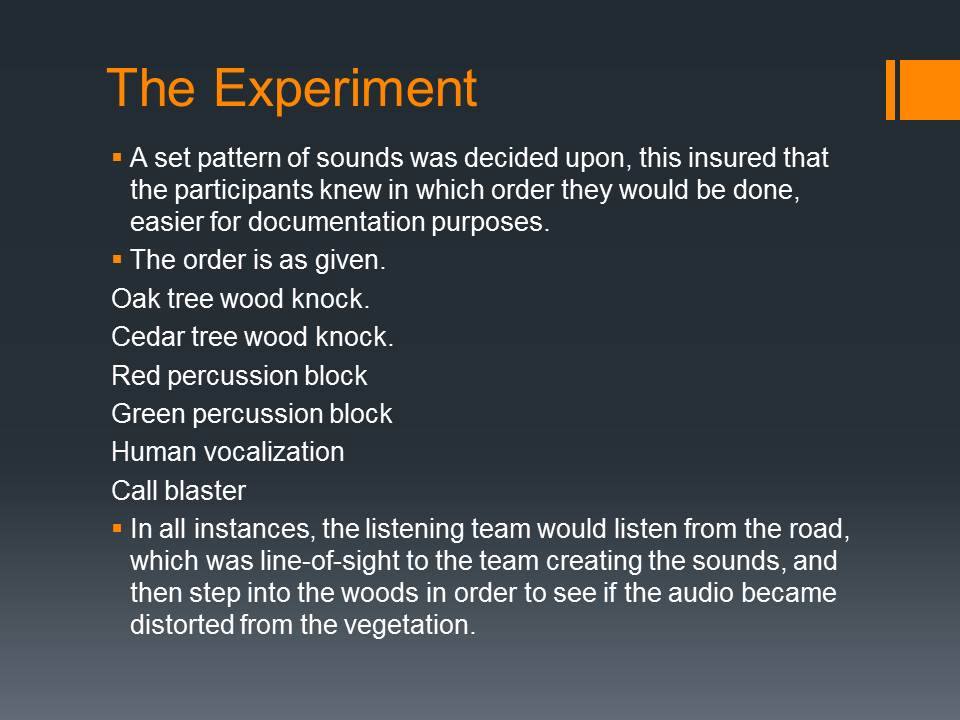 The Experiment

▪ A set pattern of sounds was decided upon, this insured that the participants knew in which order they would be done, easier for documentation purposes.

▪ The order is as given.

Oak tree wood knock.

Cedar tree wood knock.

Red percussion block

Green percussion block

Human vocalization

Call blaster

▪ In all instances, the listening team would listen from the road, which was line-of-sight to the team creating the sounds, and then step into the woods in order to see if the audio became distorted from the vegetation.